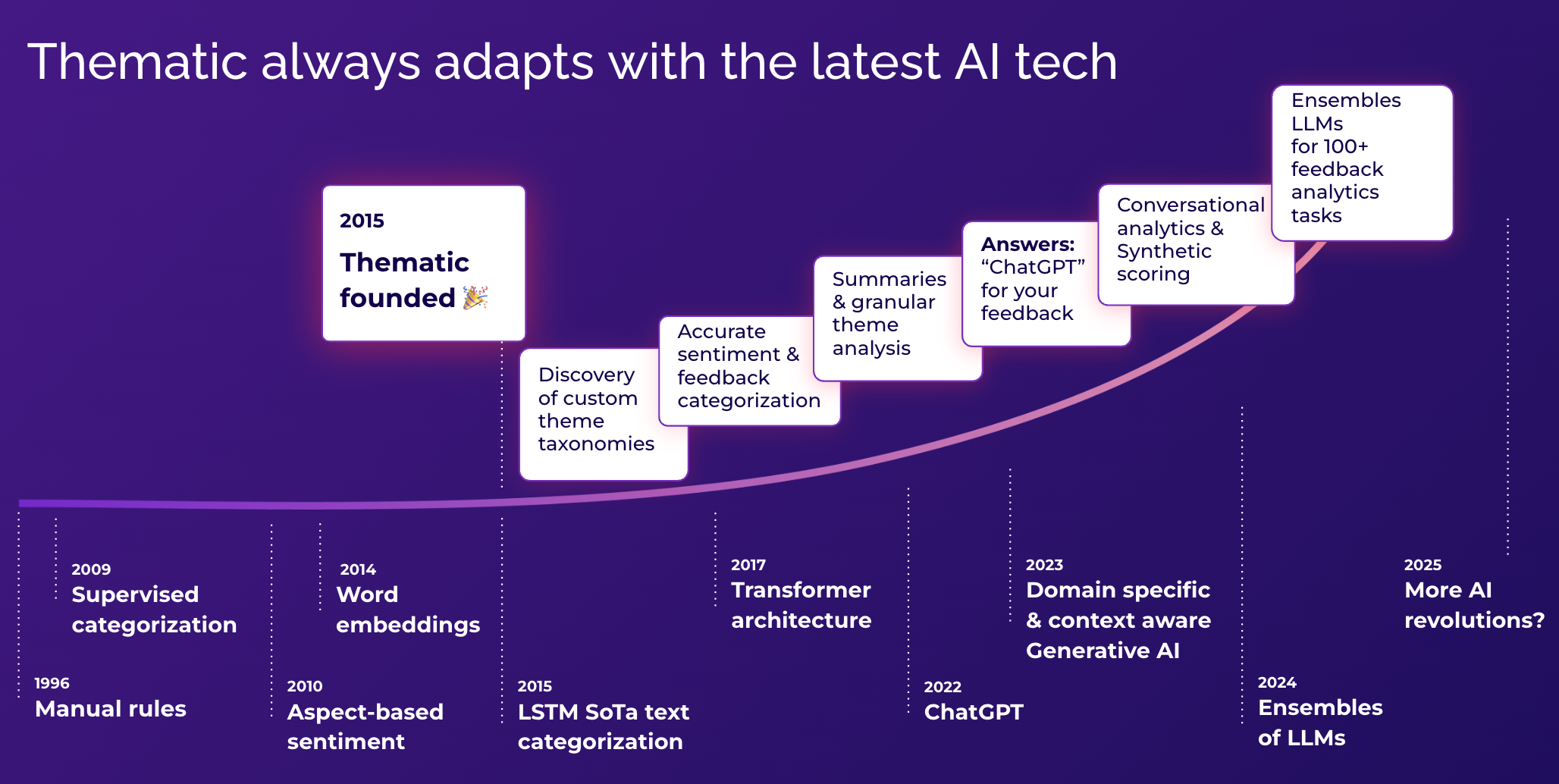 Thematic always adapts with the latest AI tech

2015
Thematic founded 🎉

Discovery of custom theme taxonomies

Accurate sentiment & feedback categorization

Summaries & granular theme analysis

Answers: "ChatGPT" for your feedback

Conversational analytics & Synthetic scoring

Ensembles LLMs for 100+ feedback analytics tasks

1996
Manual rules

2009
Supervised categorization

2010
Aspect-based sentiment

2014
Word embeddings

2015
LSTM SoTa text categorization

2017
Transformer architecture

2022
ChatGPT

2023
Domain specific & context aware Generative AI

2024
Ensembles of LLMs

2025
More AI revolutions?